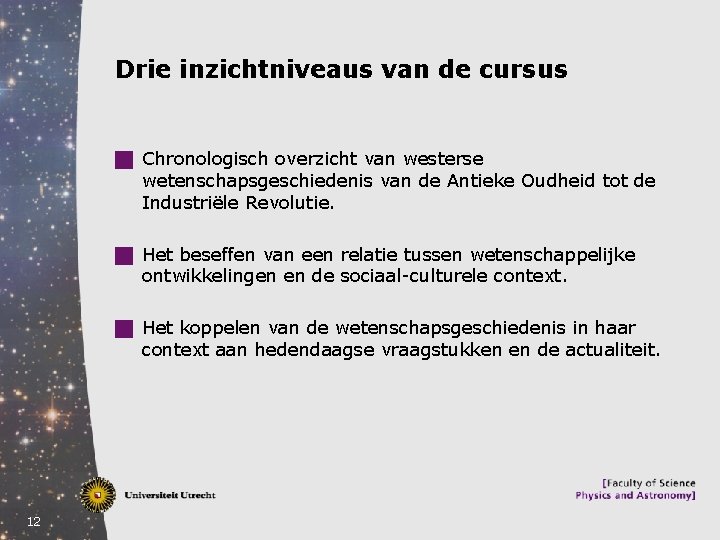 Drie inzichtniveaus van de cursus

Chronologisch overzicht van westerse wetenschapsgeschiedenis van de Antieke Oudheid tot de Industriële Revolutie.

Het beseffen van een relatie tussen wetenschappelijke ontwikkelingen en de sociaal-culturele context.

Het koppelen van de wetenschapsgeschiedenis in haar context aan hedendaagse vraagstukken en de actualiteit.

Universiteit Utrecht

[Faculty of Science
Physics and Astronomy]

12